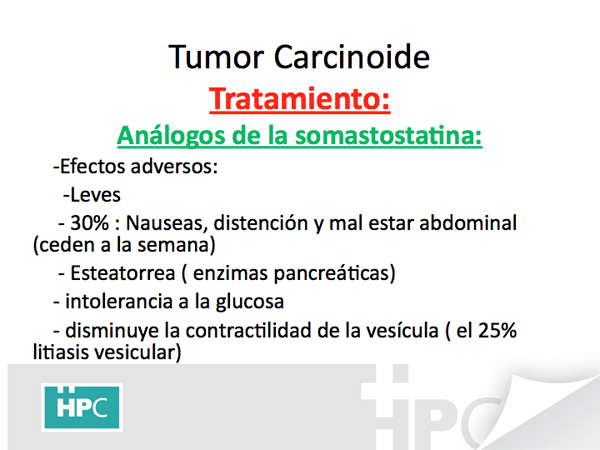 Tumor Carcinoide

Tratamiento:

Análogos de la somastostatina:

-Efectos adversos:

-Leves

- 30% : Nauseas, distención y mal estar abdominal (ceden a la semana)

- Esteatorrea ( enzimas pancreáticas)

- intolerancia a la glucosa

- disminuye la contractilidad de la vesícula ( el 25% litiasis vesicular)

HPC

HPC